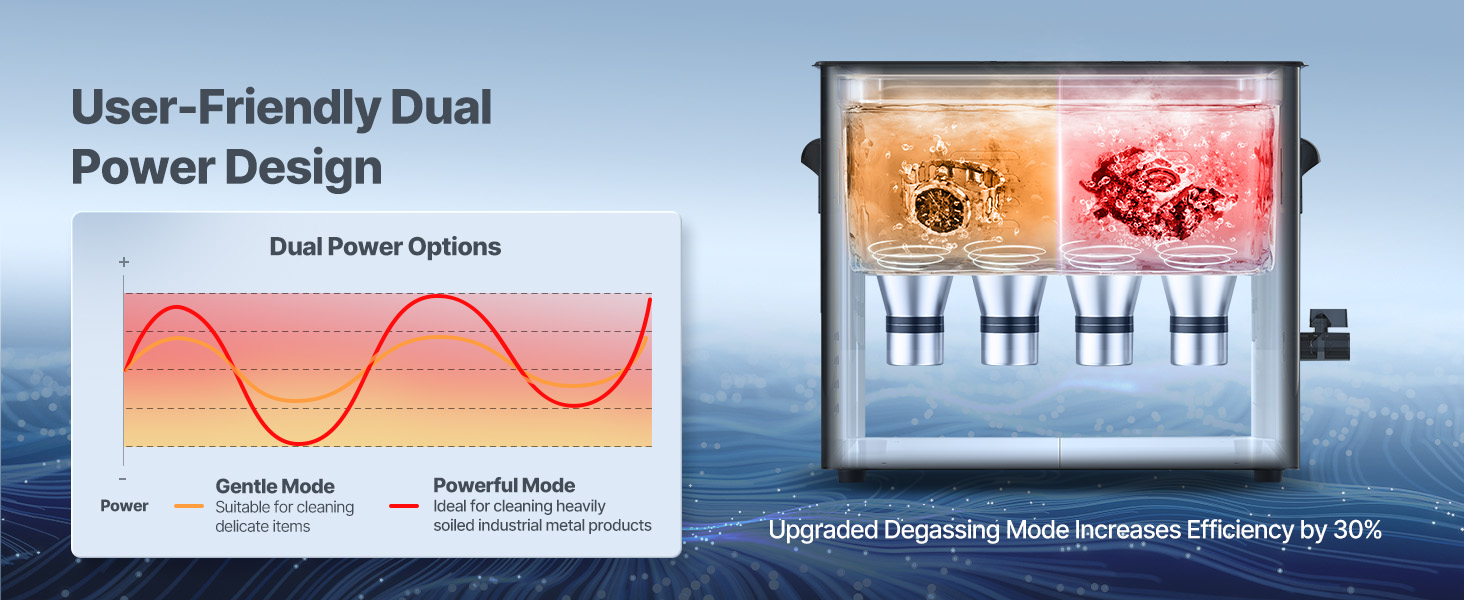 User-Friendly Dual Power Design

Dual Power Options

+

-

Power

Gentle Mode
Suitable for cleaning delicate items

Powerful Mode
Ideal for cleaning heavily soiled industrial metal products

Upgraded Degassing Mode Increases Efficiency by 30%